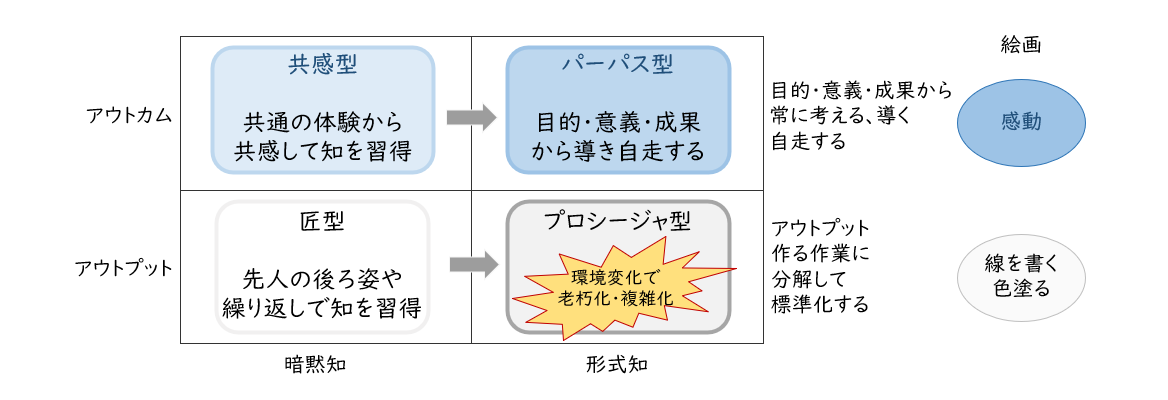 絵画

アウトカム

共感型

共通の体験から共感して知を習得

パーパス型

目的・意義・成果から導き自走する

目的・意義・成果から常に考える、導く自走する

感動

アウトプット

匠型

先人の後ろ姿や繰り返しで知を習得

プロシージャ型

環境変化で老朽化・複雑化

アウトプット作る作業に分解して標準化する

線を書く色塗る

暗黙知

形式知